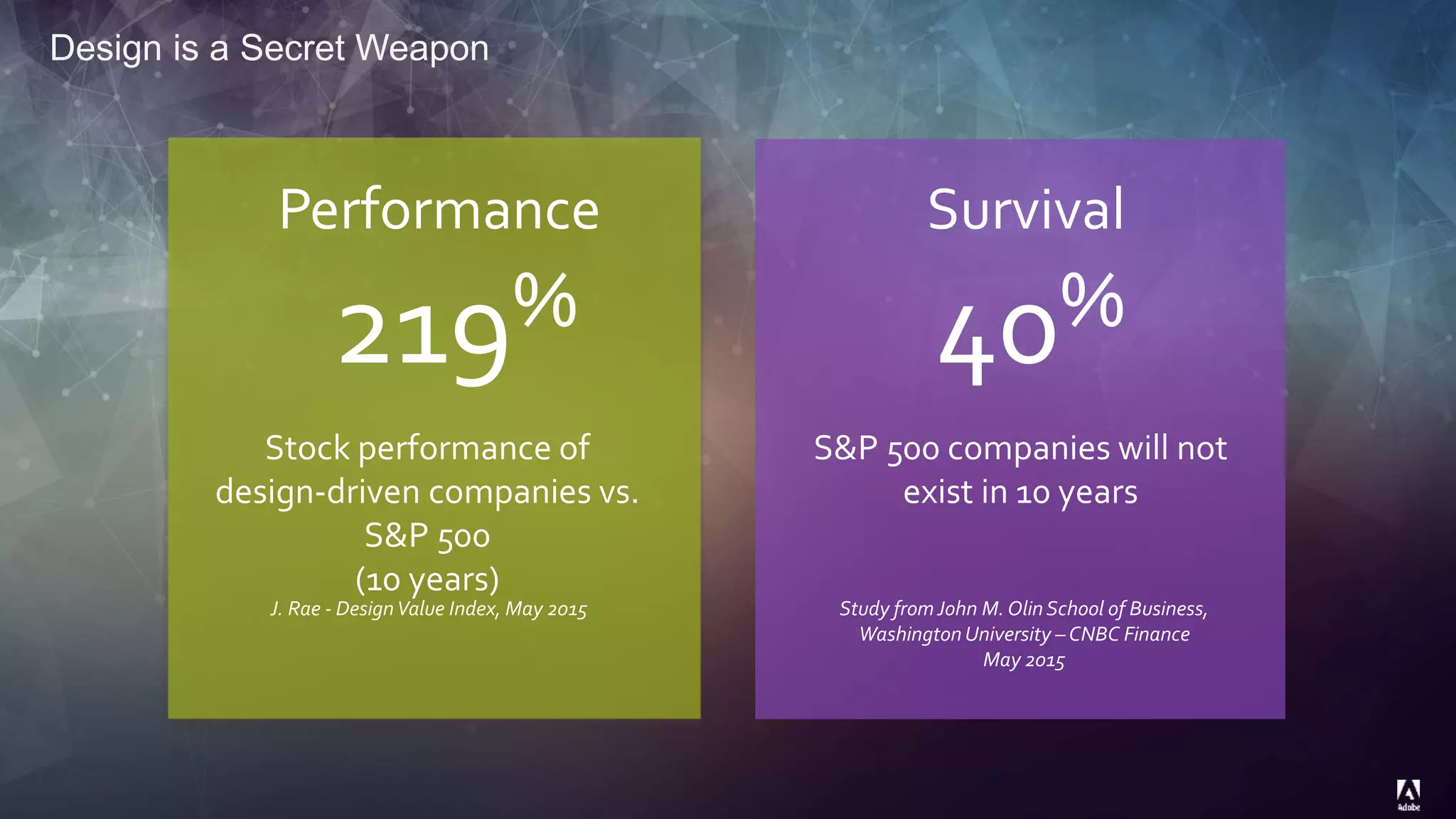 Design is a Secret Weapon

Performance

219%

Stock performance of design-driven companies vs. S&P 500 (10 years)

J. Rae - Design Value Index, May 2015

Survival

40%

S&P 500 companies will not exist in 10 years

Study from John M. Olin School of Business, Washington University – CNBC Finance May 2015

Adobe